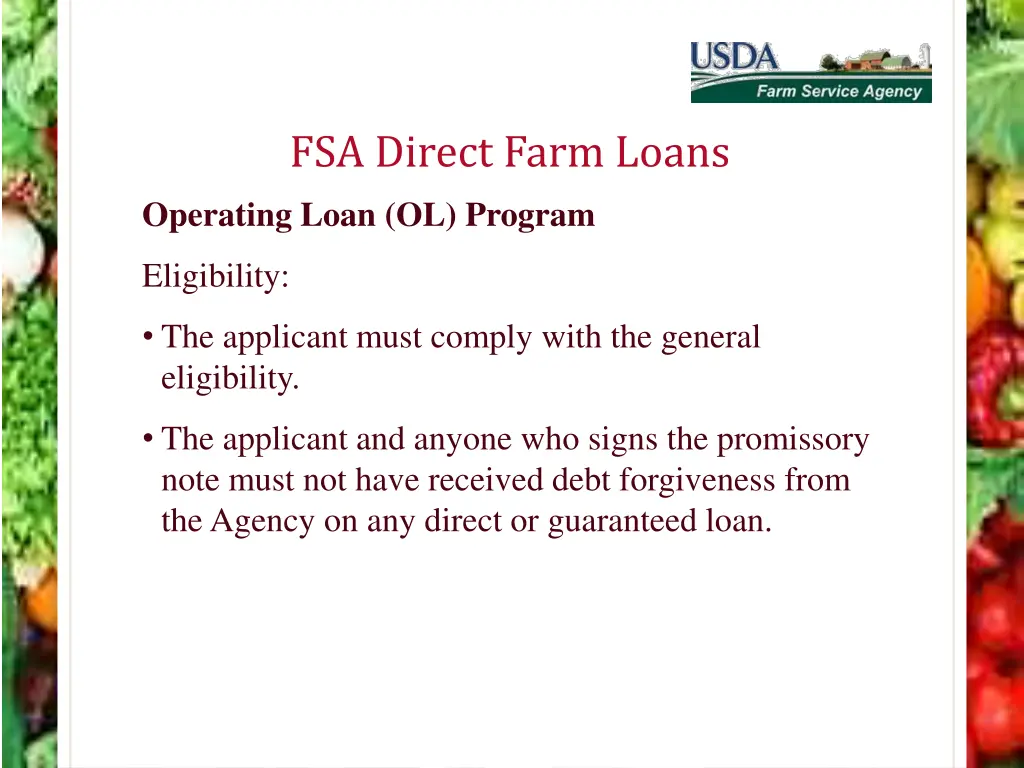 USDA
Farm Service Agency

FSA Direct Farm Loans

Operating Loan (OL) Program

Eligibility:

• The applicant must comply with the general eligibility.

• The applicant and anyone who signs the promissory note must not have received debt forgiveness from the Agency on any direct or guaranteed loan.